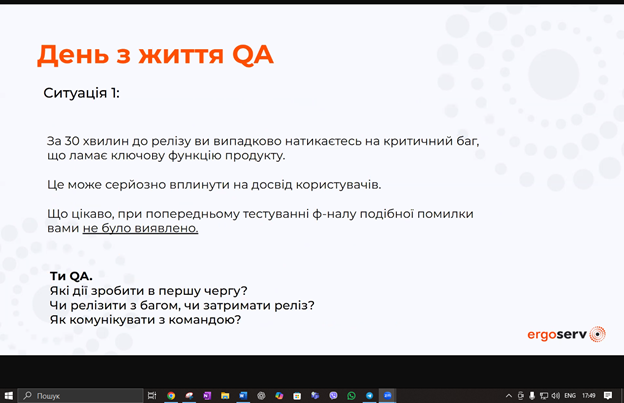 День з життя QA

Ситуація 1:

За 30 хвилин до релізу ви випадково натикаєтесь на критичний баг, що ламає ключову функцію продукту.

Це може серйозно вплинути на досвід користувачів.

Що цікаво, при попередньому тестуванні ф-налу подібної помилки вами не було виявлено.

Ти QA.
Які дії зробити в першу чергу?
Чи релізити з багом, чи затримати реліз?
Як комунікувати з командою?

ergoserv

Пошук

ENG 17:49